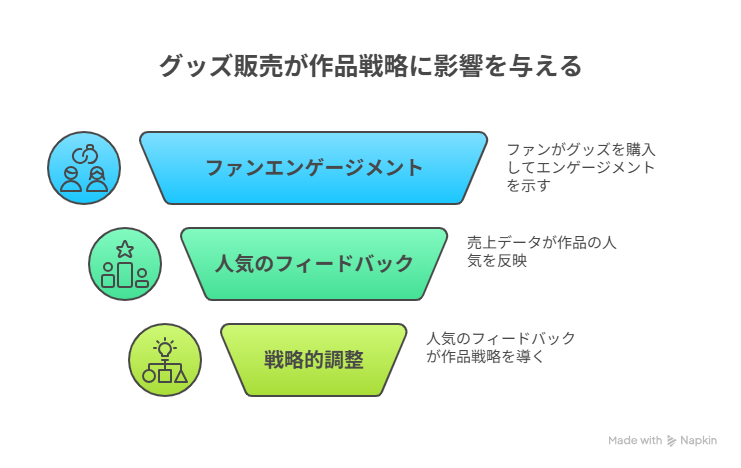 グッズ販売が作品戦略に影響を与える

ファンエンゲージメント

ファンがグッズを購入してエンゲージメントを示す

人気のフィードバック

売上データが作品の人気を反映

戦略的調整

人気のフィードバックが作品戦略を導く

Made with Napkin